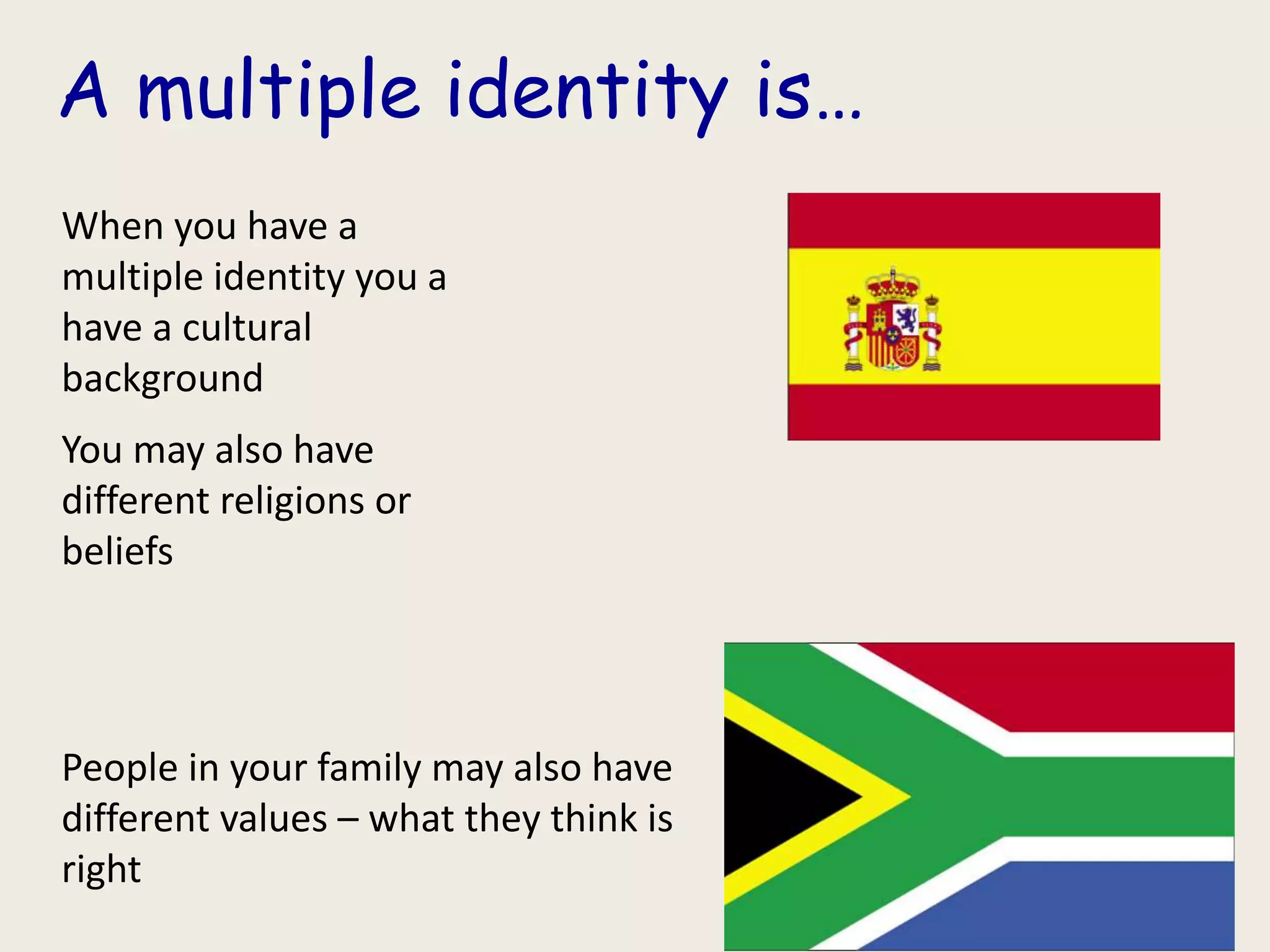 A multiple identity is…

When you have a multiple identity you a have a cultural background

You may also have different religions or beliefs

People in your family may also have different values – what they think is right